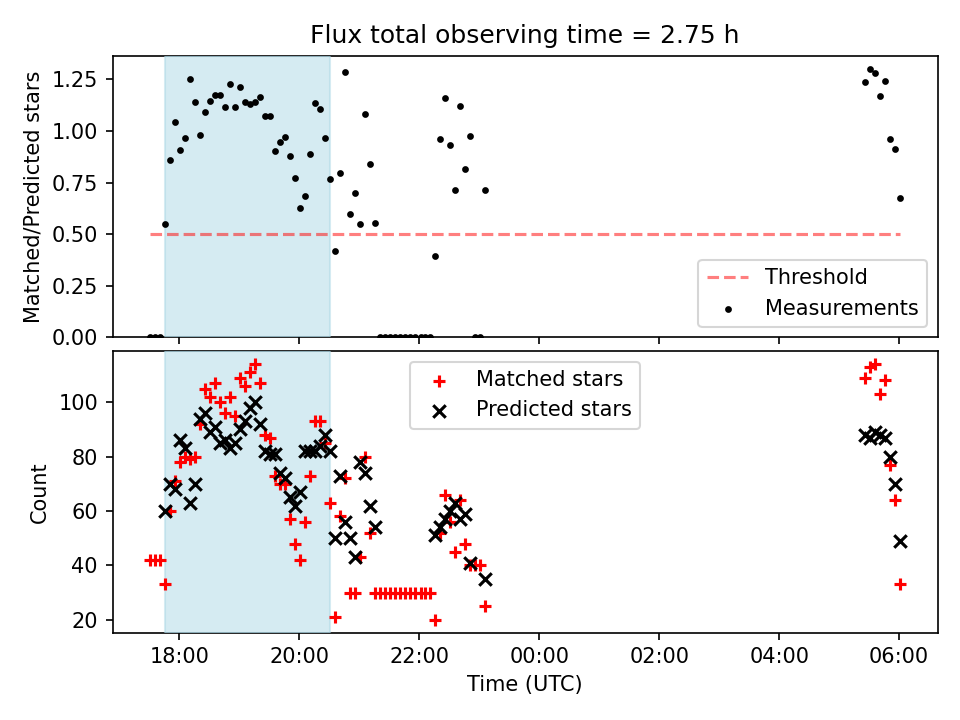 Flux total observing time = 2.75 h

Matched/Predicted stars

1.25
1.00
0.75
0.50
0.25
0.00

Threshold
Measurements

Count

100
80
60
40
20

Matched stars
Predicted stars

18:00
20:00
22:00
00:00
02:00
04:00
06:00

Time (UTC)